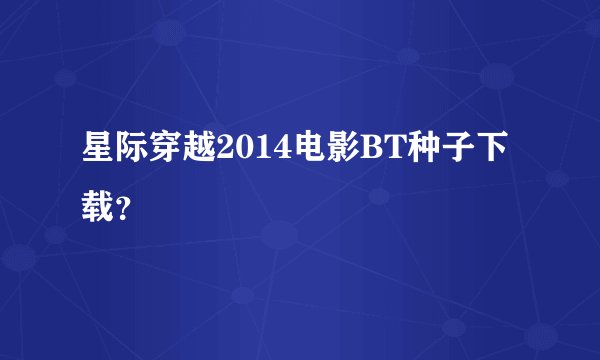 星际穿越2014电影BT种子下载?